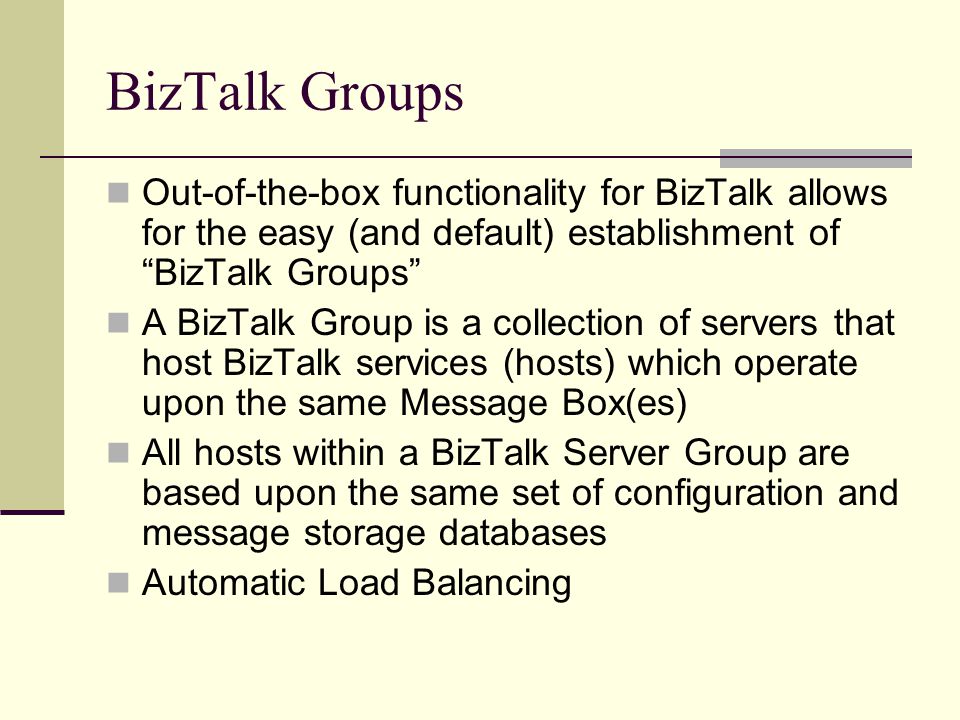 BizTalk Groups

- Out-of-the-box functionality for BizTalk allows for the easy (and default) establishment of “BizTalk Groups”
- A BizTalk Group is a collection of servers that host BizTalk services (hosts) which operate upon the same Message Box(es)
- All hosts within a BizTalk Server Group are based upon the same set of configuration and message storage databases
- Automatic Load Balancing